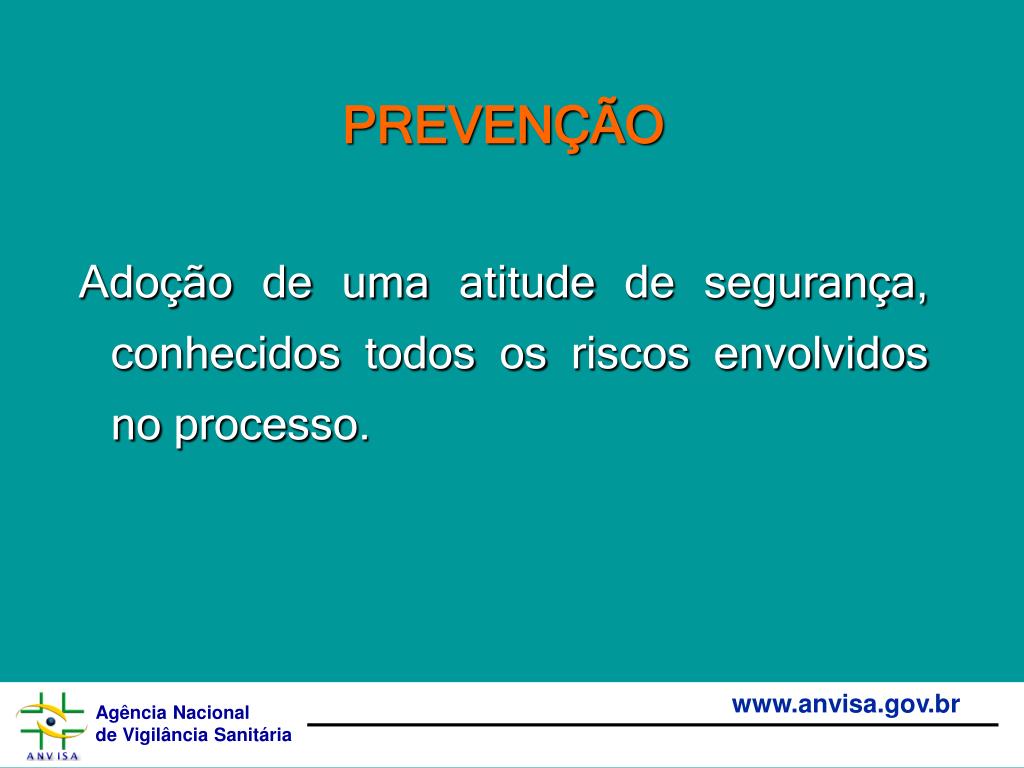 PREVENÇÃO

Adoção de uma atitude de segurança, conhecidos todos os riscos envolvidos no processo.

ANVISA

Agência Nacional
de Vigilância Sanitária

www.anvisa.gov.br